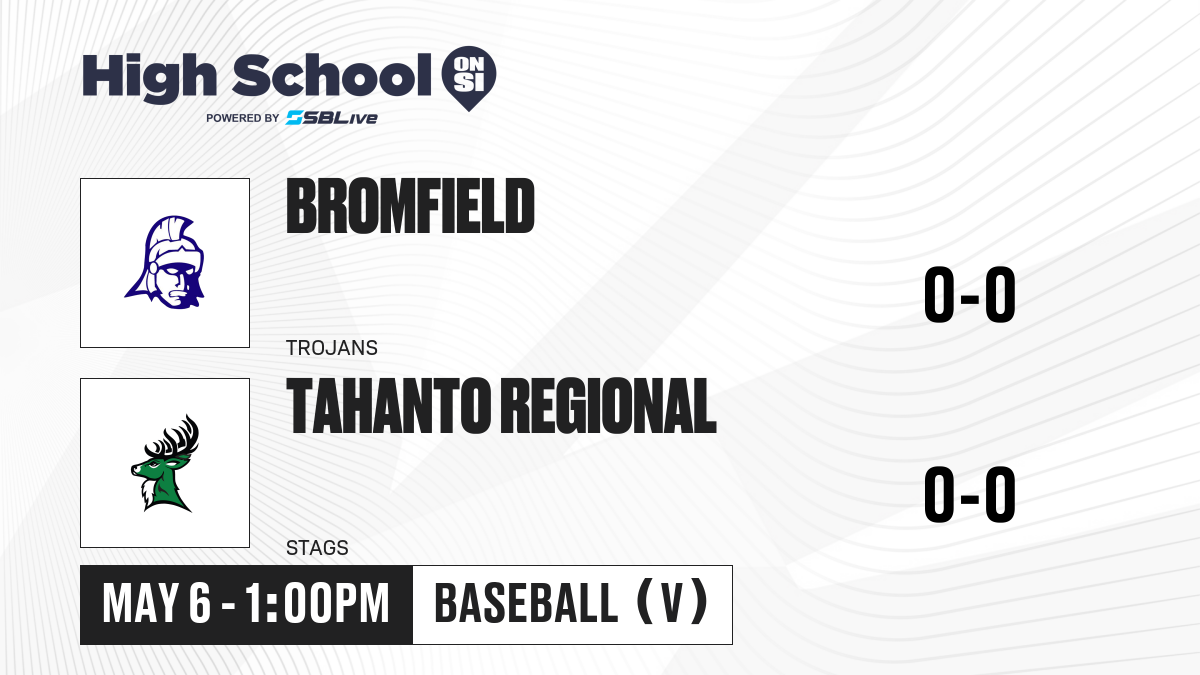 High School ON SI
POWERED BY SBLive

BROMFIELD
TROJANS
0-0

TAHANTO REGIONAL
STAGS
0-0

MAY 6 - 1:00PM
BASEBALL (V)